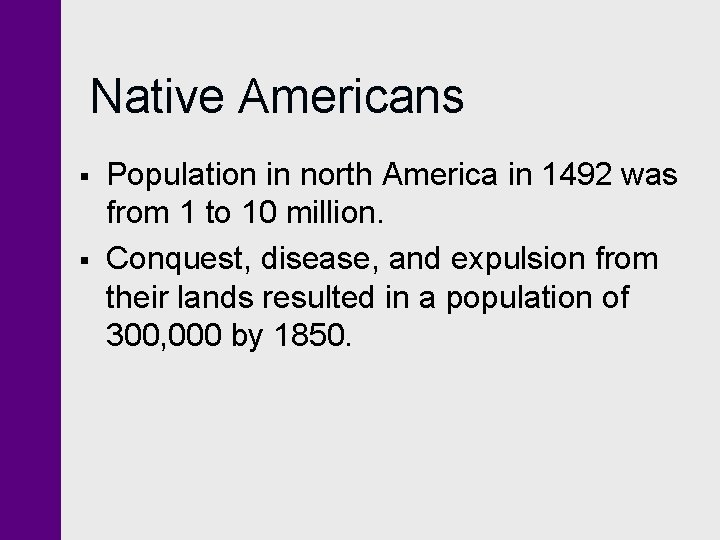 Native Americans

▪ Population in north America in 1492 was from 1 to 10 million.

▪ Conquest, disease, and expulsion from their lands resulted in a population of 300,000 by 1850.